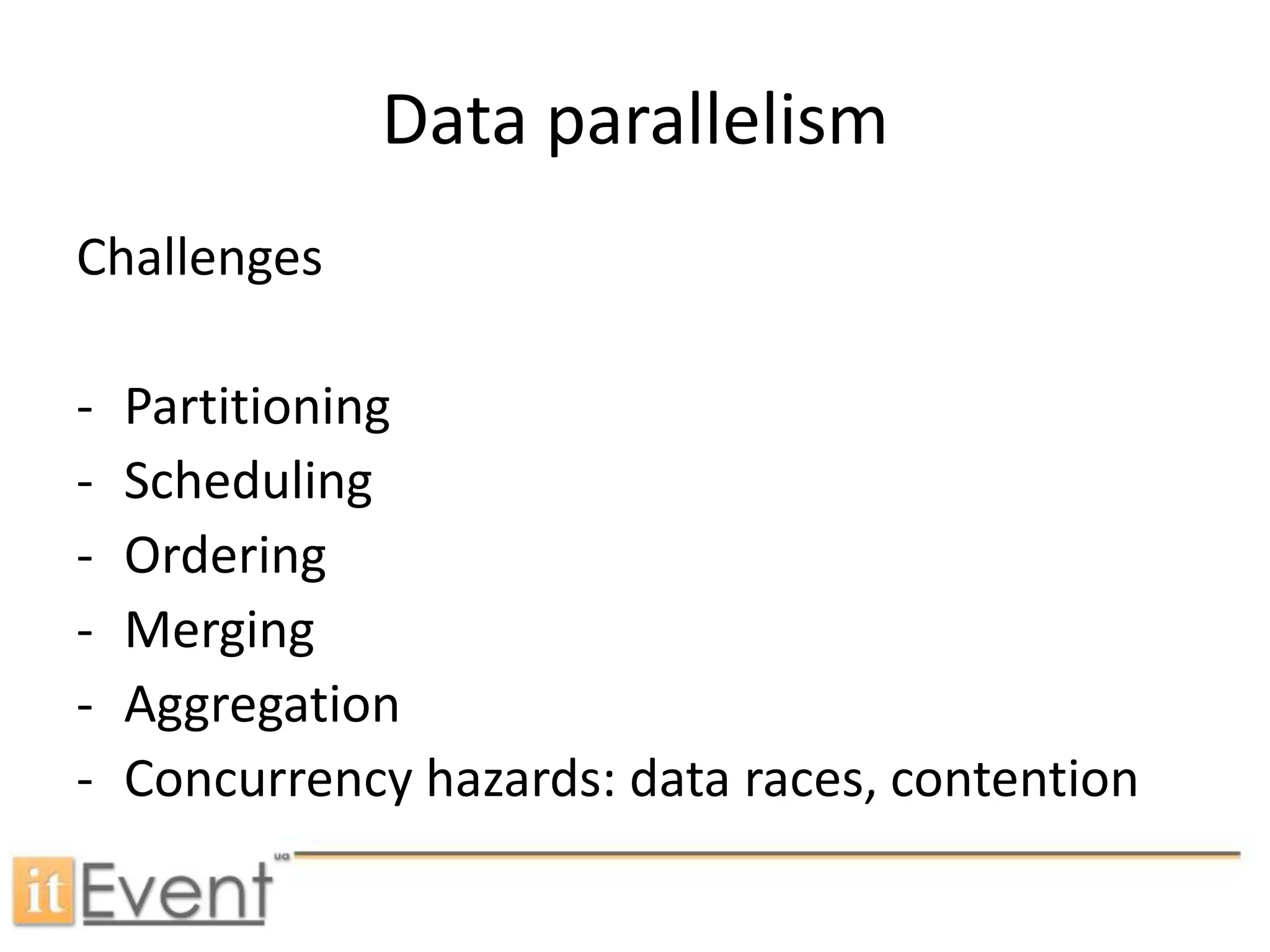 Data parallelism

Challenges

- Partitioning
- Scheduling
- Ordering
- Merging
- Aggregation
- Concurrency hazards: data races, contention

itEvent ua